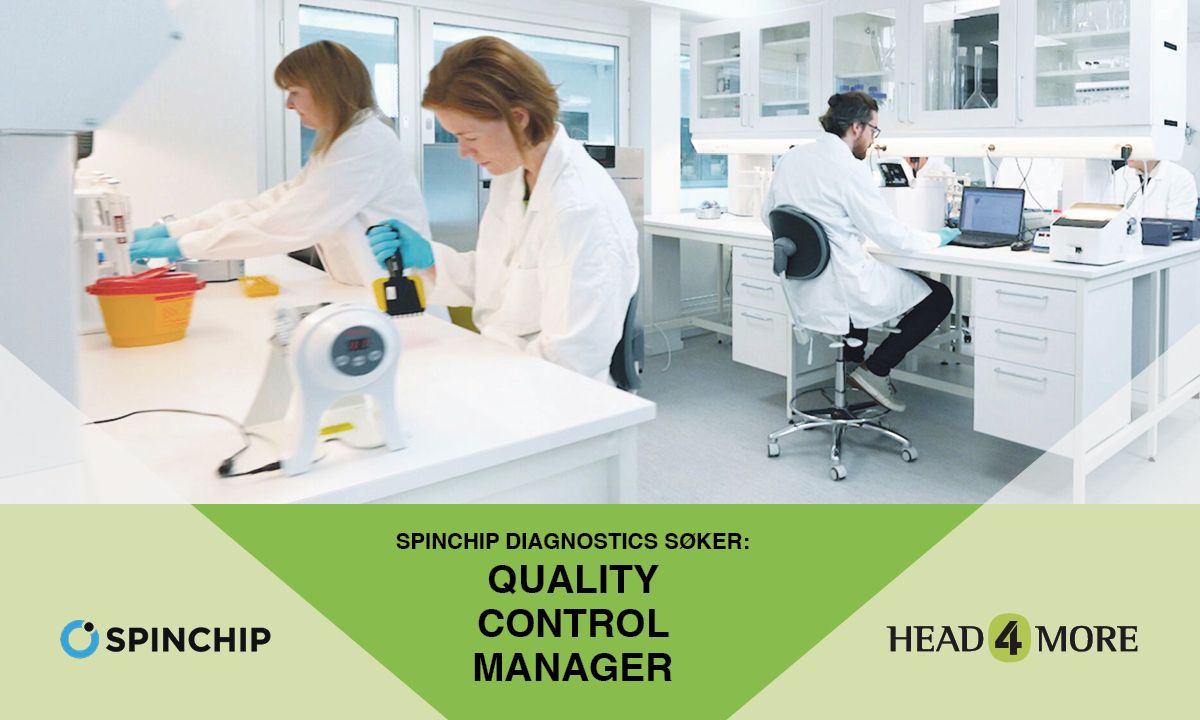 SPINCHIP DIAGNOSTICS SØKER:
QUALITY CONTROL MANAGER

SPINCHIP

HEAD 4 MORE